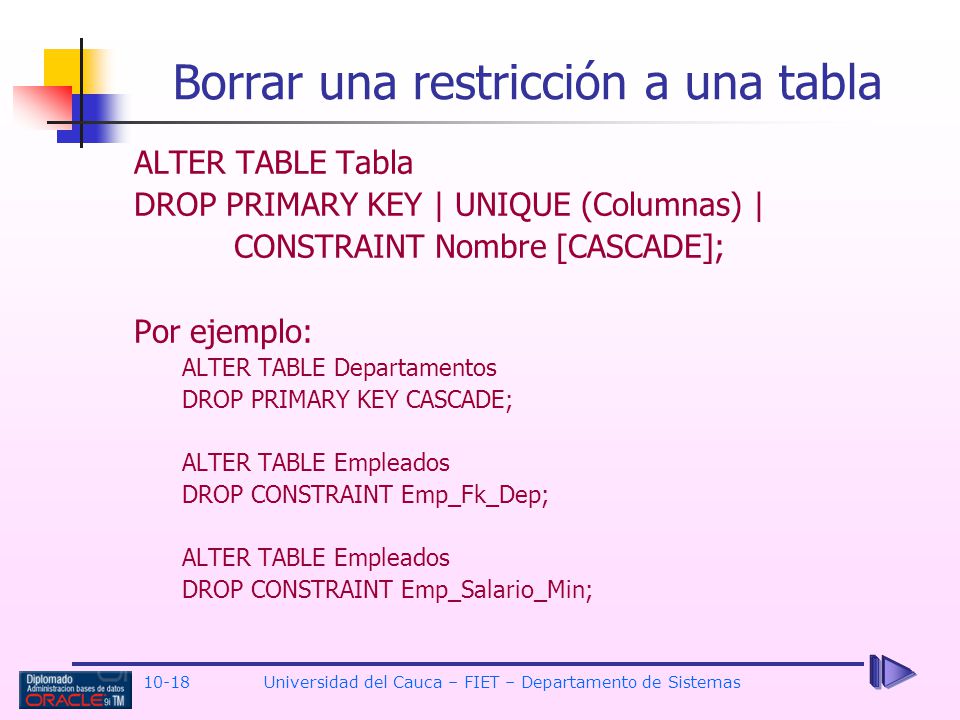 Borrar una restricción a una tabla

ALTER TABLE Tabla
DROP PRIMARY KEY | UNIQUE (Columnas) |
CONSTRAINT Nombre [CASCADE];

Por ejemplo:
ALTER TABLE Departamentos
DROP PRIMARY KEY CASCADE;

ALTER TABLE Empleados
DROP CONSTRAINT Emp_Fk_Dep;

ALTER TABLE Empleados
DROP CONSTRAINT Emp_Salario_Min;

Diplomado
Administracion bases de datos
ORACLE 9i TM

10-18 Universidad del Cauca – FIET – Departamento de Sistemas